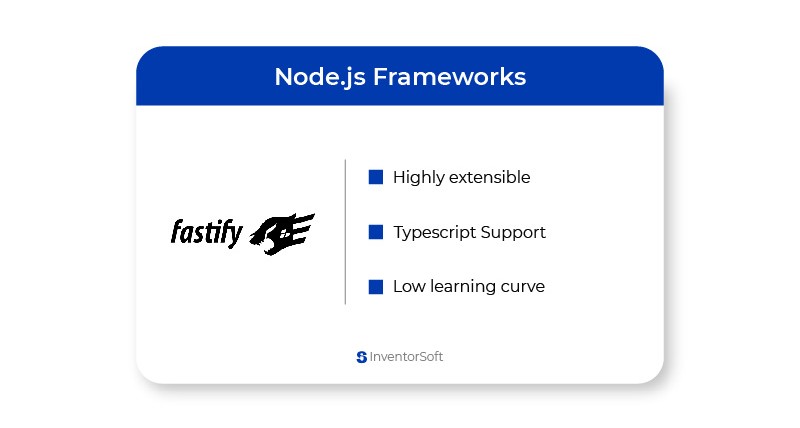 Node.js Frameworks

fastify

Highly extensible

Typescript Support

Low learning curve

InventorSoft